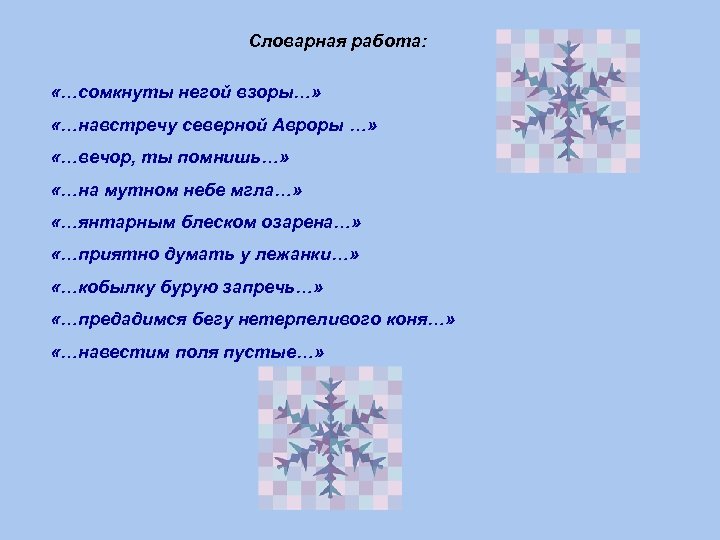 Словарная работа:

«…сомкнуты негой взоры…»

«…навстречу северной Авроры …»

«…вечор, ты помнишь…»

«…на мутном небе мгла…»

«…янтарным блеском озарена…»

«…приятно думать у лежанки…»

«…кобылку бурую запречь…»

«…предадимся бегу нетерпеливого коня…»

«…навестим поля пустые…»